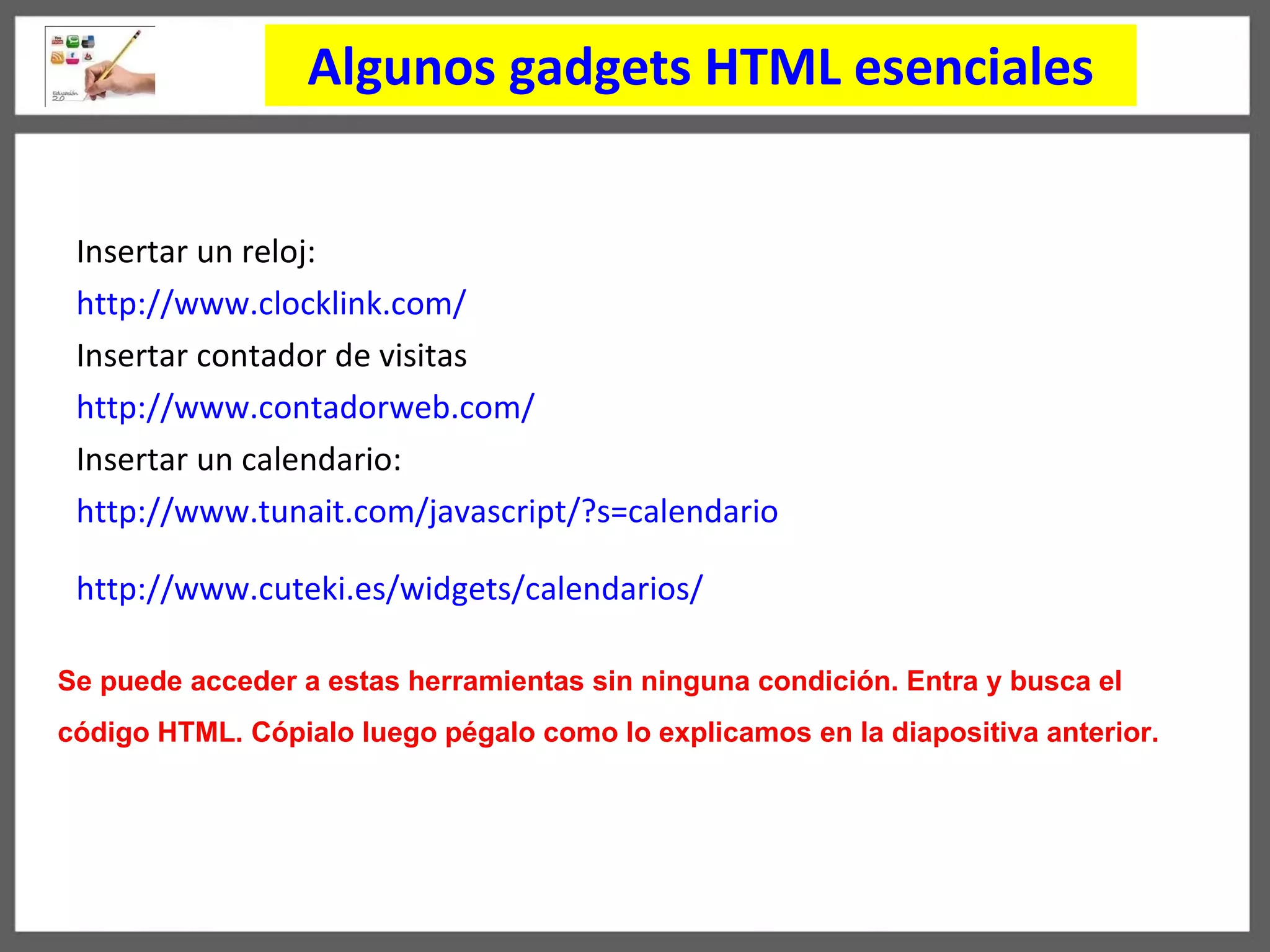 Educación 2.0

Algunos gadgets HTML esenciales

Insertar un reloj:
http://www.clocklink.com/
Insertar contador de visitas
http://www.contadorweb.com/
Insertar un calendario:
http://www.tunait.com/javascript/?s=calendario

http://www.cuteki.es/widgets/calendarios/

Se puede acceder a estas herramientas sin ninguna condición. Entra y busca el código HTML. Cópialo luego pégalo como lo explicamos en la diapositiva anterior.